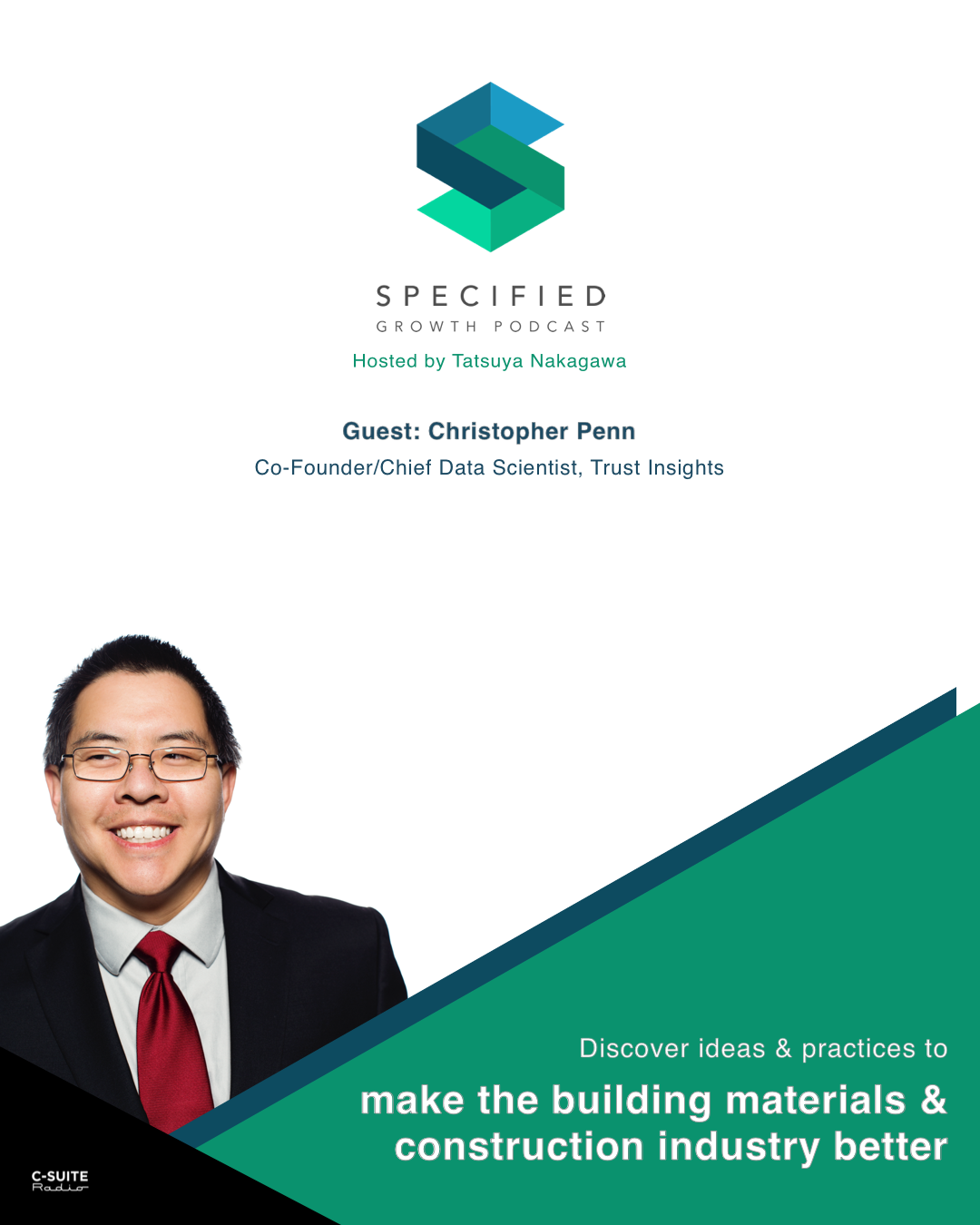 SPECIFIED
GROWTH PODCAST
Hosted by Tatsuya Nakagawa

Guest: Christopher Penn
Co-Founder/Chief Data Scientist, Trust Insights

Discover ideas & practices to
make the building materials & construction industry better

C-SUITE
Radio